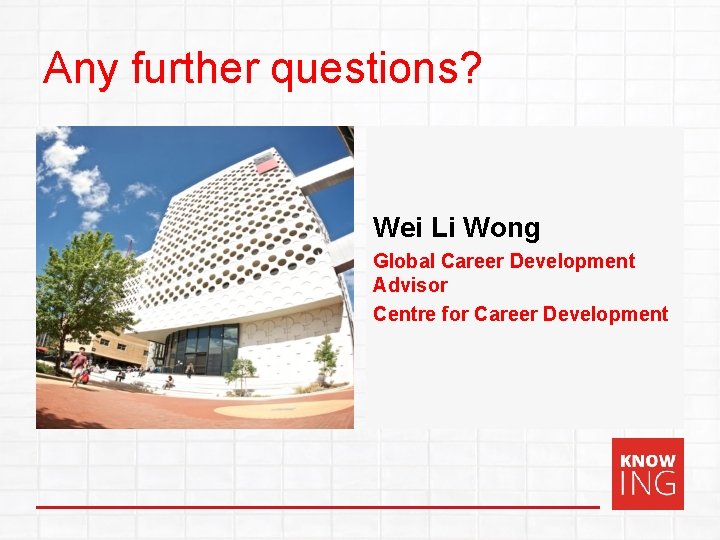 Any further questions?

Wei Li Wong

Global Career Development Advisor

Centre for Career Development

KNOW
ING